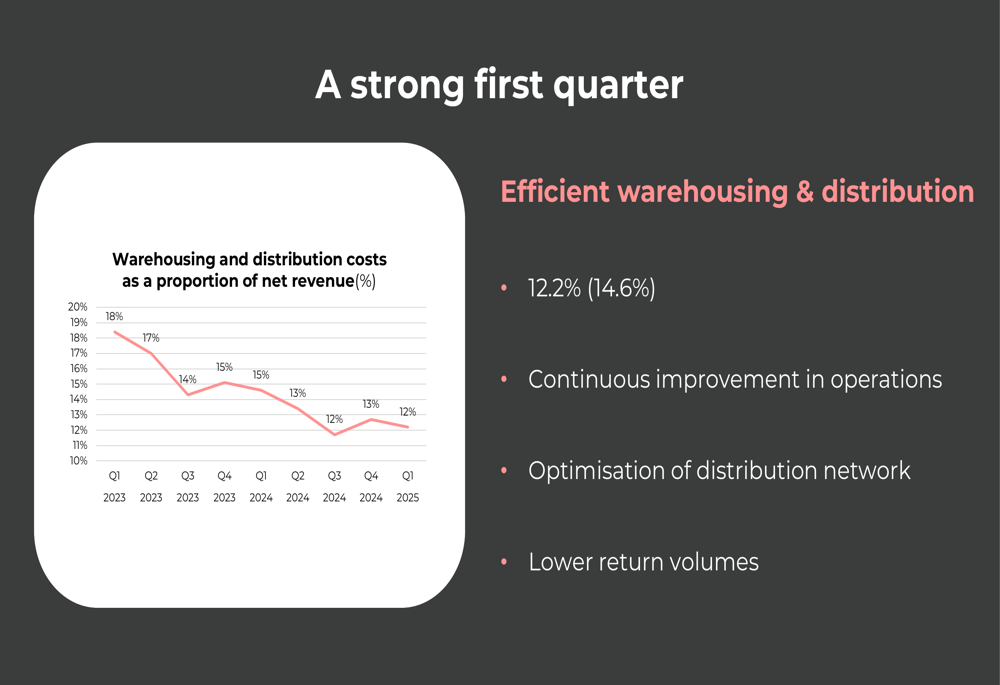 A strong first quarter

Warehousing and distribution costs as a proportion of net revenue(%)

20%
19%
18%
17%
16%
15%
14%
13%
12%
11%
10%

18%
17%
14%
15%
15%
13%
12%
13%
12%

Q1 2023
Q2 2023
Q3 2023
Q4 2023
Q1 2024
Q2 2024
Q3 2024
Q4 2024
Q1 2025

Efficient warehousing & distribution

• 12.2% (14.6%)

• Continuous improvement in operations

• Optimisation of distribution network

• Lower return volumes